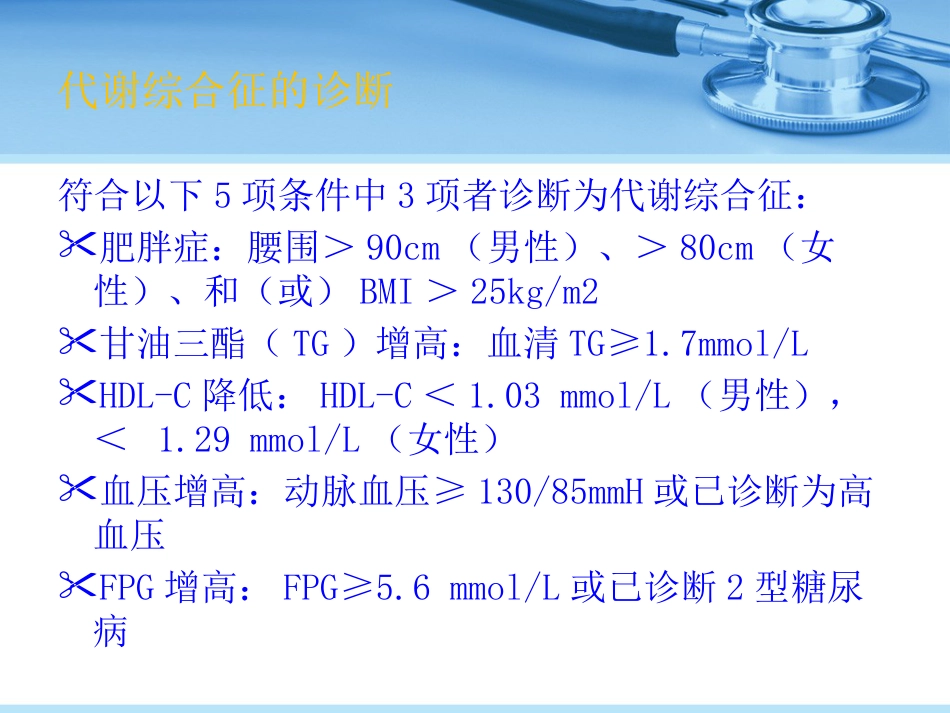 代谢综合征的诊断

符合以下 5 项条件中 3 项者诊断为代谢综合征：

✂肥胖症：腰围＞ 90cm （男性）、＞ 80cm （女性）、和（或） BMI ＞ 25kg/m2

✂甘油三酯（ TG ）增高：血清 TG≥1.7mmol/L

✂HDL-C 降低： HDL-C ＜ 1.03 mmol/L （男性），＜ 1.29 mmol/L （女性）

✂血压增高：动脉血压≥ 130/85mmH 或已诊断为高血压

✂FPG 增高： FPG≥5.6 mmol/L 或已诊断 2 型糖尿病